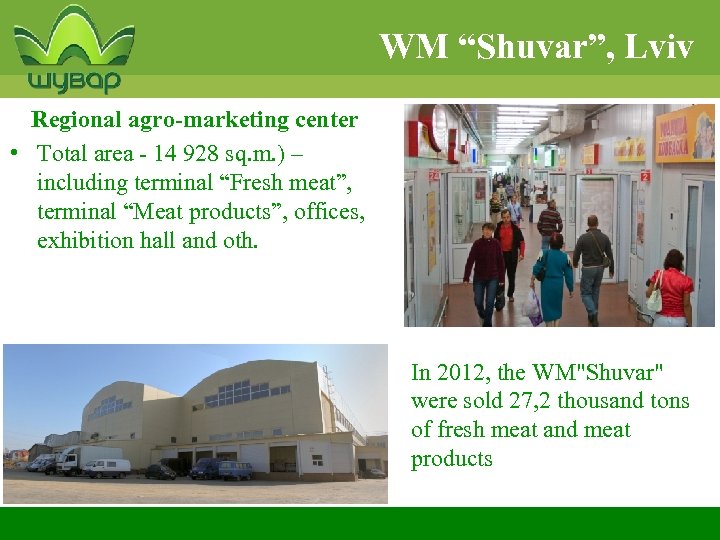 шувар

WM “Shuvar”, Lviv

Regional agro-marketing center

• Total area - 14 928 sq.m.) – including terminal “Fresh meat”, terminal “Meat products”, offices, exhibition hall and oth.

In 2012, the WM"Shuvar" were sold 27,2 thousand tons of fresh meat and meat products